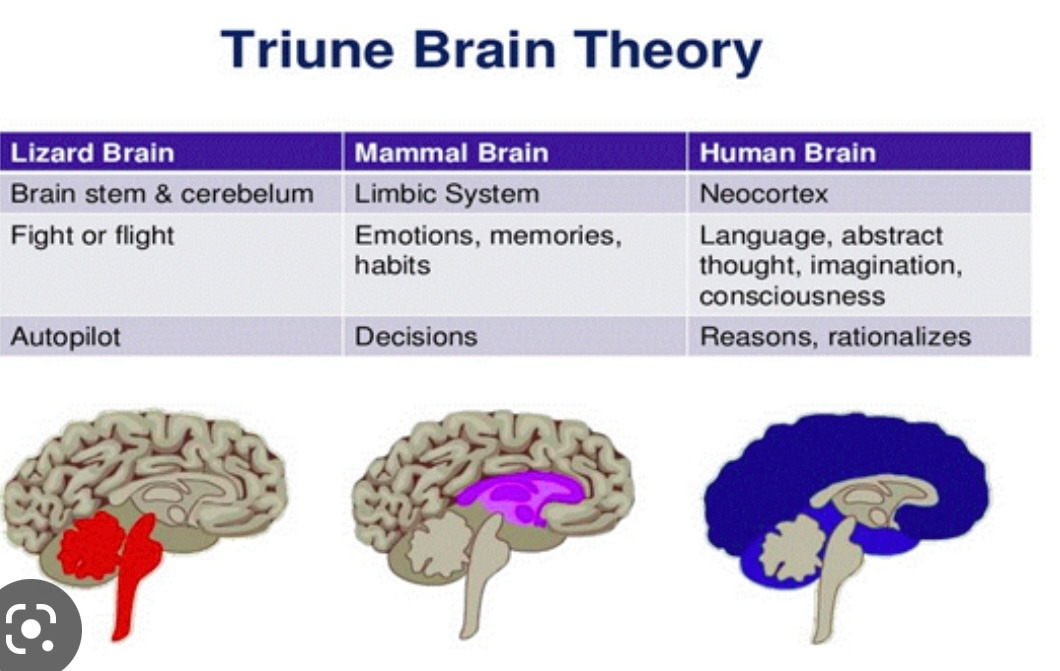 Triune Brain Theory

| Lizard Brain | Mammal Brain | Human Brain |
|---|---|---|
| Brain stem & cerebelum | Limbic System | Neocortex |
| Fight or flight | Emotions, memories, habits | Language, abstract thought, imagination, consciousness |
| Autopilot | Decisions | Reasons, rationalizes |